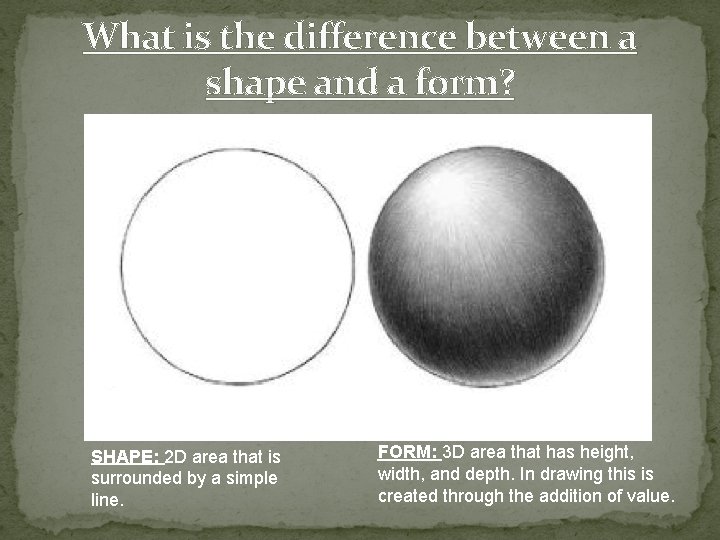 What is the difference between a shape and a form?

SHAPE: 2D area that is surrounded by a simple line.

FORM: 3D area that has height, width, and depth. In drawing this is created through the addition of value.